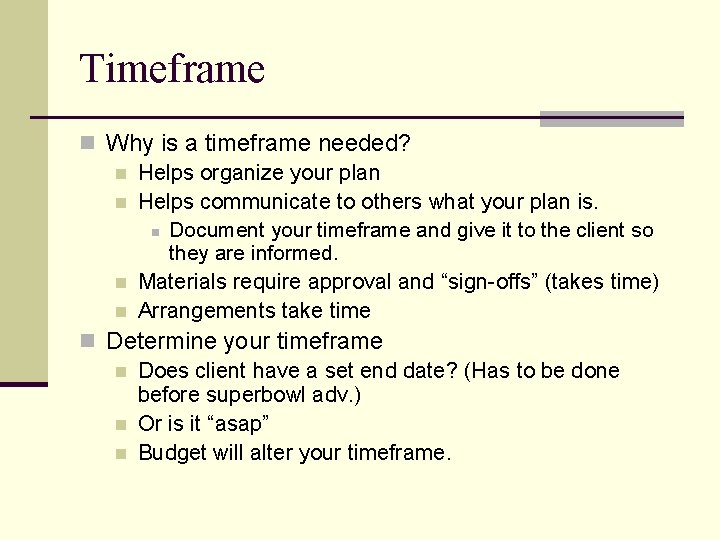 Timeframe

Why is a timeframe needed?

Helps organize your plan

Helps communicate to others what your plan is.

Document your timeframe and give it to the client so they are informed.

Materials require approval and “sign-offs” (takes time)

Arrangements take time

Determine your timeframe

Does client have a set end date? (Has to be done before superbowl adv.)

Or is it “asap”

Budget will alter your timeframe.